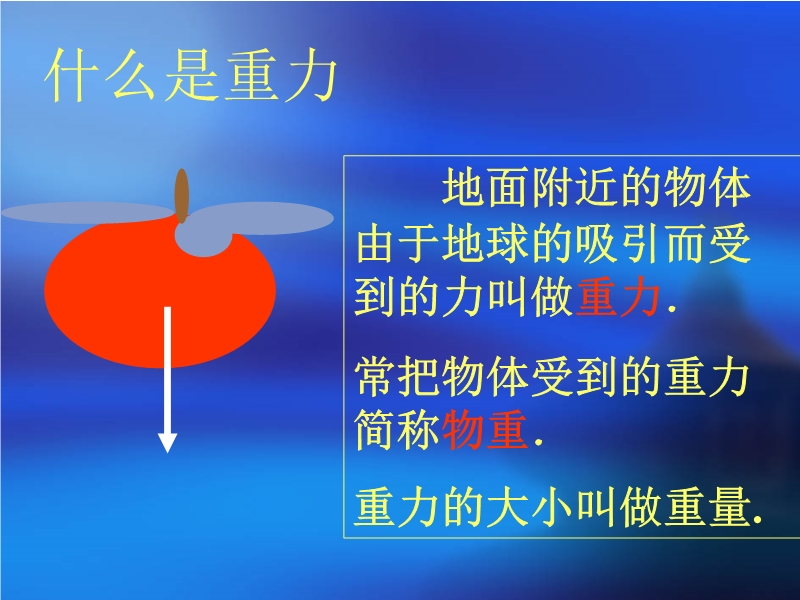 什么是重力

地面附近的物体由于地球的吸引而受到的力叫做重力.

常把物体受到的重力简称物重.

重力的大小叫做重量.